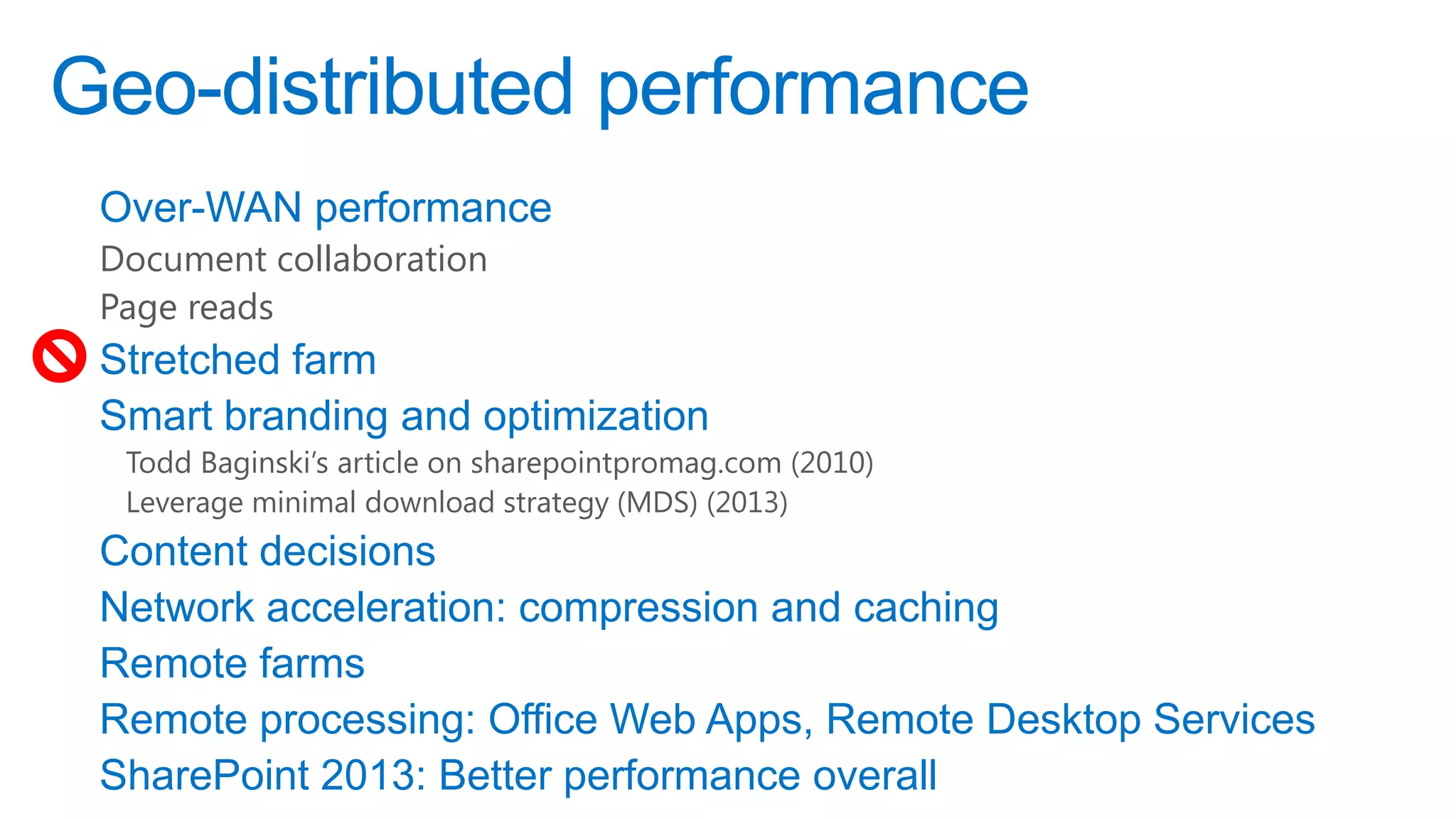 Geo-distributed performance

Over-WAN performance

Document collaboration

Page reads

Stretched farm

Smart branding and optimization

Todd Baginski's article on sharepointpromag.com (2010)

Leverage minimal download strategy (MDS) (2013)

Content decisions

Network acceleration: compression and caching

Remote farms

Remote processing: Office Web Apps, Remote Desktop Services

SharePoint 2013: Better performance overall